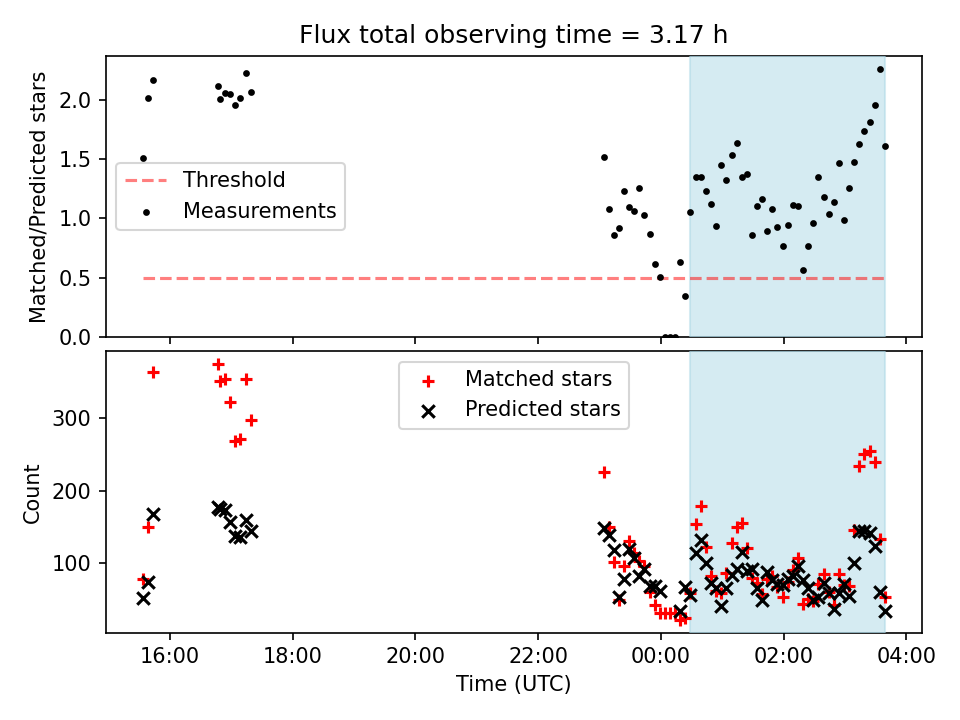 Flux total observing time = 3.17 h

Matched/Predicted stars

2.0
1.5
1.0
0.5
0.0

Threshold
Measurements

Count

300
200
100

Matched stars
Predicted stars

16:00 18:00 20:00 22:00 00:00 02:00 04:00

Time (UTC)